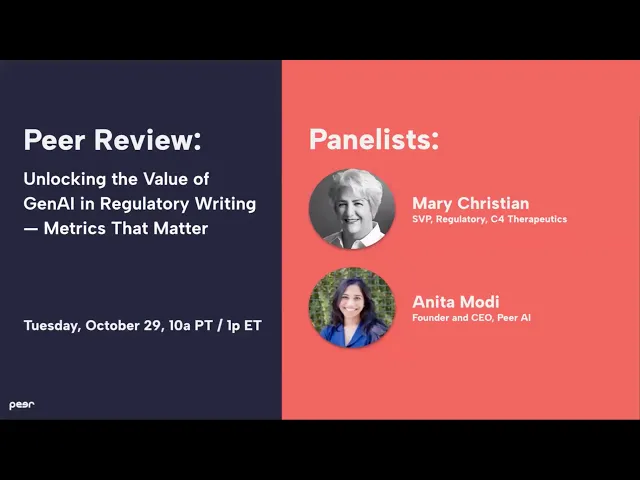 Peer Review:

Unlocking the Value of GenAI in Regulatory Writing — Metrics That Matter

Tuesday, October 29, 10a PT / 1p ET

peer

Panelists:

Mary Christian
SVP, Regulatory, C4 Therapeutics

Anita Modi
Founder and CEO, Peer AI